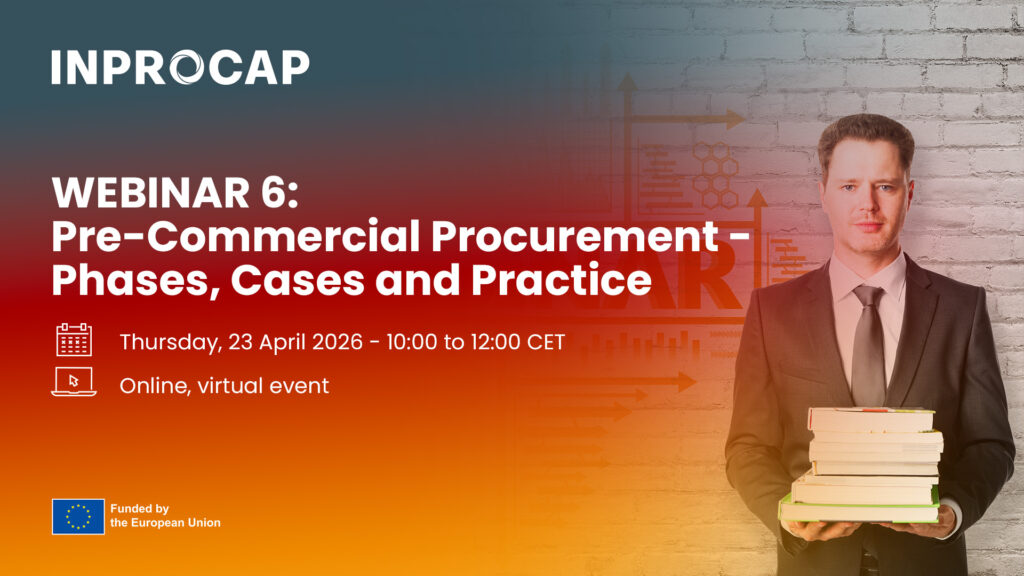 INPROCAP

WEBINAR 6:
Pre-Commercial Procurement - Phases, Cases and Practice

Thursday, 23 April 2026 - 10:00 to 12:00 CET

Online, virtual event

Funded by the European Union